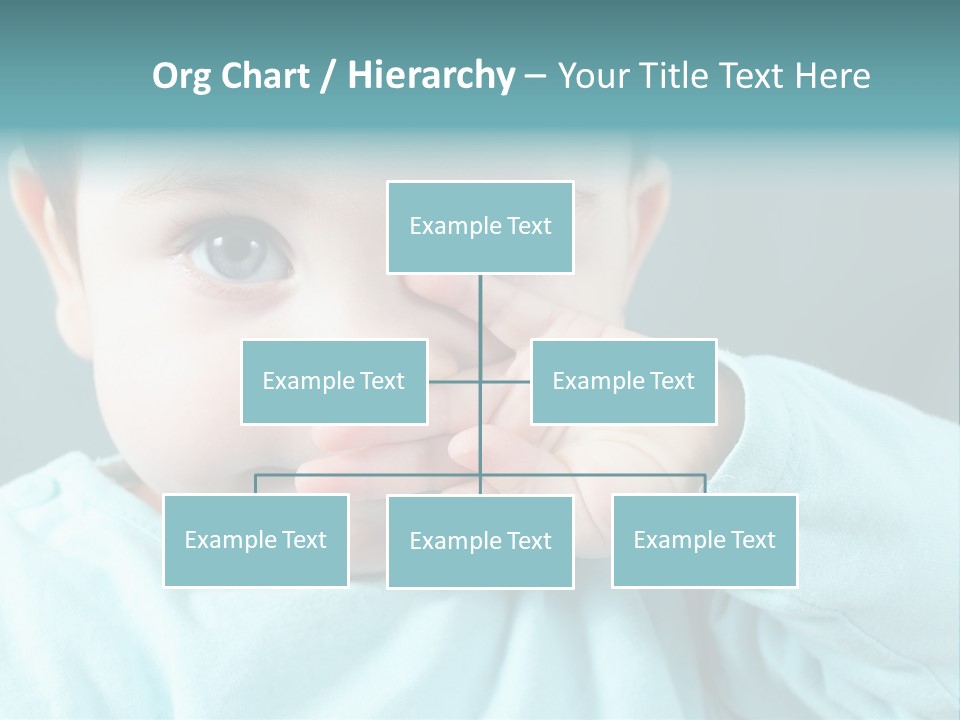 Org Chart / Hierarchy – Your Title Text Here

Example Text

Example Text

Example Text

Example Text

Example Text

Example Text